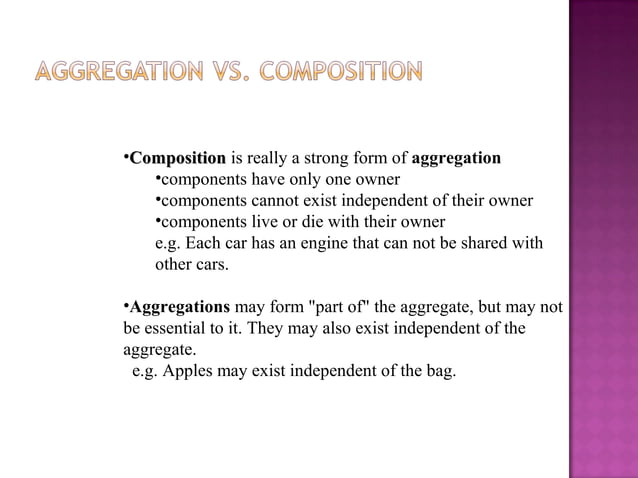 AGGREGATION VS. COMPOSITION

•Composition is really a strong form of aggregation
•components have only one owner
•components cannot exist independent of their owner
•components live or die with their owner
e.g. Each car has an engine that can not be shared with other cars.

•Aggregations may form "part of" the aggregate, but may not be essential to it. They may also exist independent of the aggregate.
e.g. Apples may exist independent of the bag.